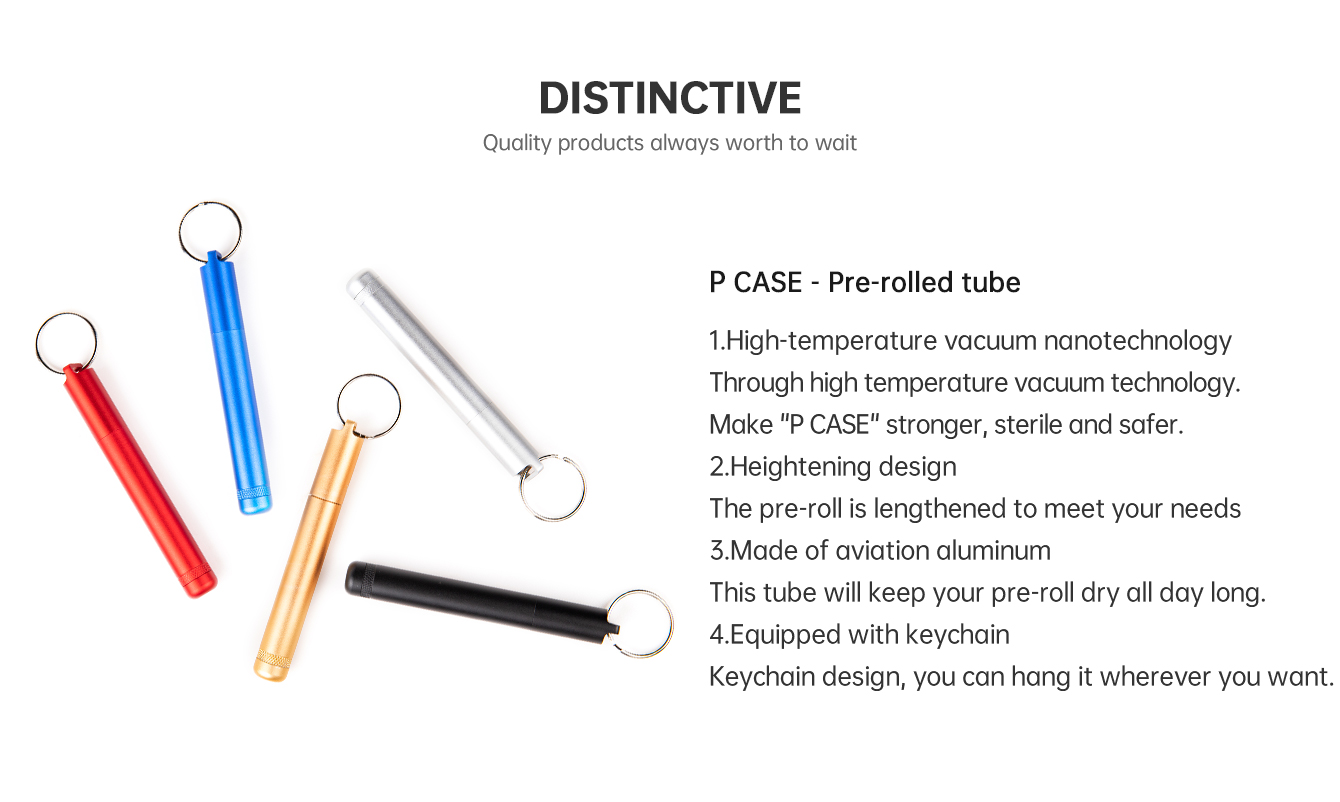 DISTINCTIVE
Quality products always worth to wait

P CASE - Pre-rolled tube

1.High-temperature vacuum nanotechnology
Through high temperature vacuum technology.
Make "P CASE" stronger, sterile and safer.
2.Heightening design
The pre-roll is lengthened to meet your needs
3.Made of aviation aluminum
This tube will keep your pre-roll dry all day long.
4.Equipped with keychain
Keychain design, you can hang it wherever you want.